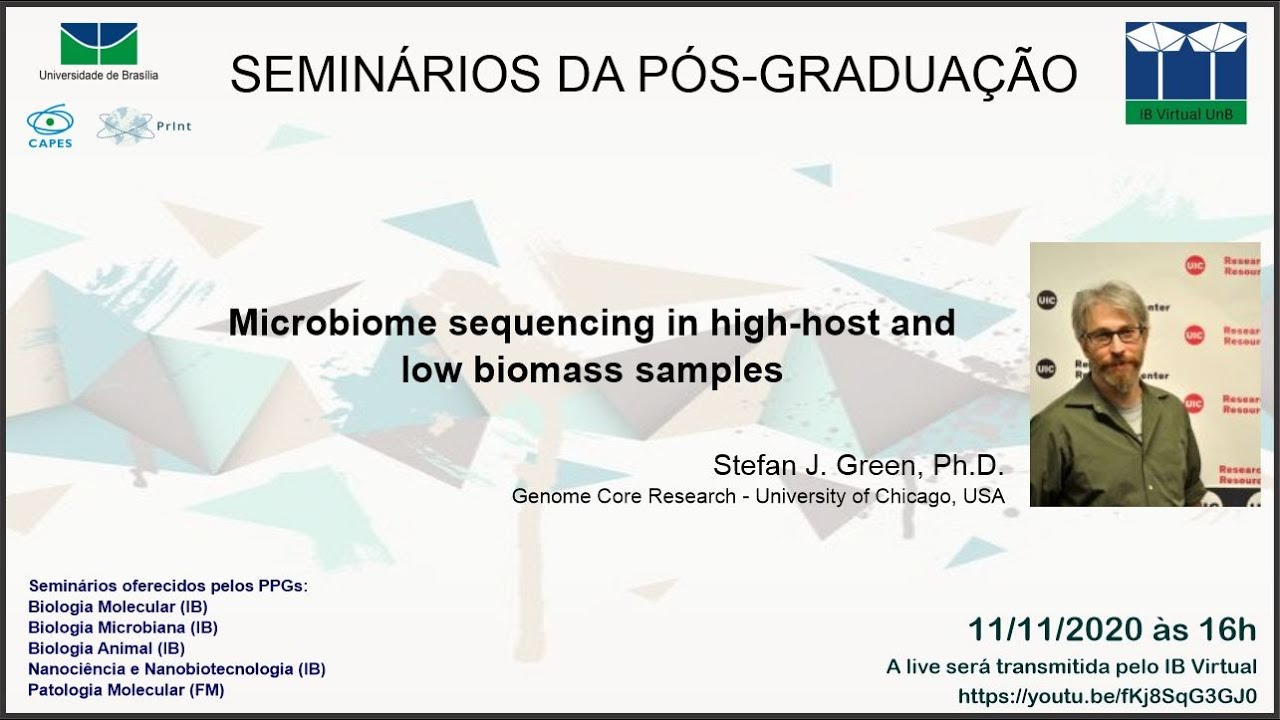 Universidade de Brasília

CAPES

Print

SEMINÁRIOS DA PÓS-GRADUAÇÃO

IB Virtual UnB

Microbiome sequencing in high-host and low biomass samples

Stefan J. Green, Ph.D.
Genome Core Research - University of Chicago, USA

Seminários oferecidos pelos PPGs:
Biologia Molecular (IB)
Biologia Microbiana (IB)
Biologia Animal (IB)
Nanociência e Nanobiotecnologia (IB)
Patologia Molecular (FM)

11/11/2020 às 16h
A live será transmitida pelo IB Virtual
https://youtu.be/fKj8SqG3GJ0